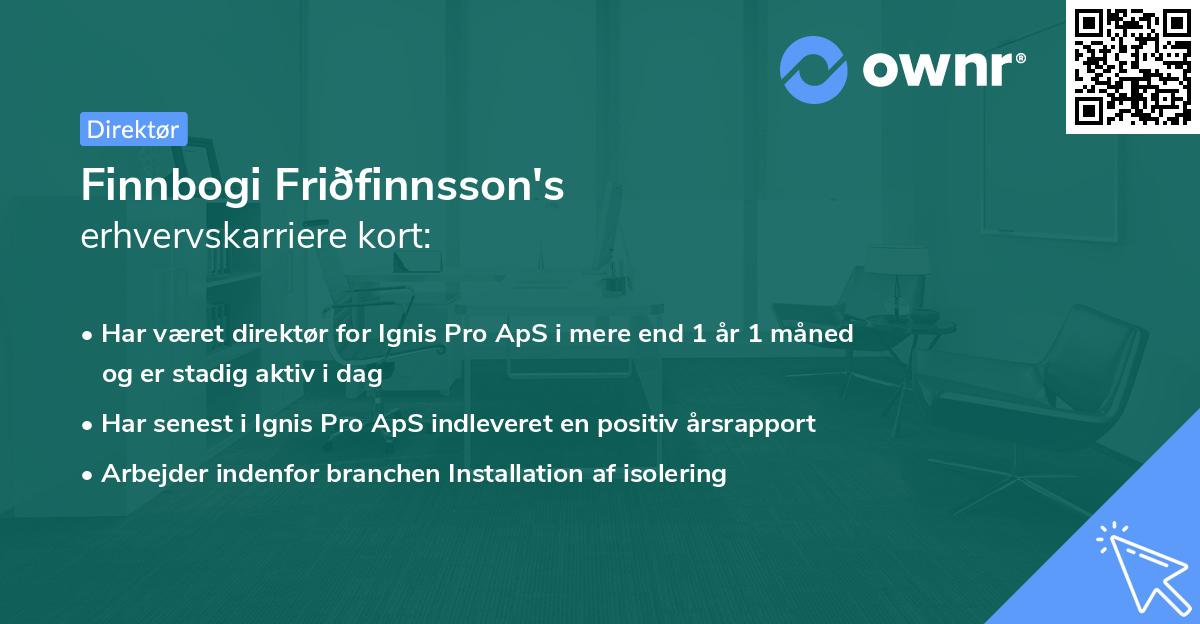 ownr®

Direktør

Finnbogi Friðfinnsson's
erhvervskarriere kort:

• Har været direktør for Ignis Pro ApS i mere end 1 år 1 måned og er stadig aktiv i dag
• Har senest i Ignis Pro ApS indleveret en positiv årsrapport
• Arbejder indenfor branchen Installation af isolering